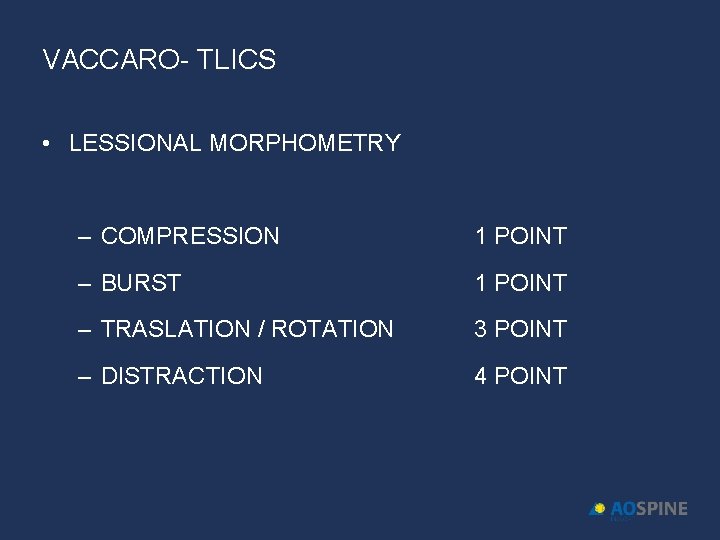 VACCARO- TLICS

• LESSIONAL MORPHOMETRY

– COMPRESSION 1 POINT
– BURST 1 POINT
– TRASLATION / ROTATION 3 POINT
– DISTRACTION 4 POINT

AOSPINE